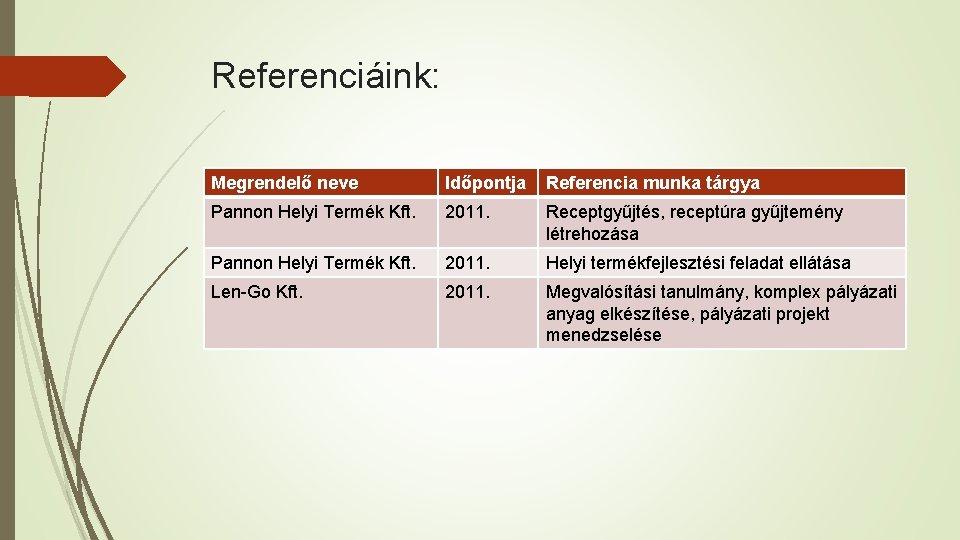 Referenciáink:

| Megrendelő neve | Időpontja | Referencia munka tárgya |
|---|---|---|
| Pannon Helyi Termék Kft. | 2011. | Receptgyűjtés, receptúra gyűjtemény létrehozása |
| Pannon Helyi Termék Kft. | 2011. | Helyi termékfejlesztési feladat ellátása |
| Len-Go Kft. | 2011. | Megvalósítási tanulmány, komplex pályázati anyag elkészítése, pályázati projekt menedzselése |